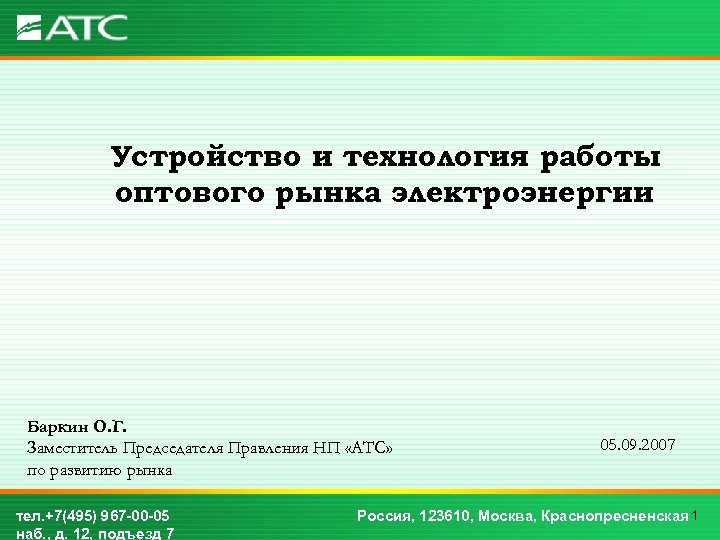 АТС

Устройство и технология работы оптового рынка электроэнергии

Баркин О.Г.
Заместитель Председателя Правления НП «АТС» по развитию рынка

05.09.2007

тел.+7(495) 967-00-05

Россия, 123610, Москва, Краснопресненская наб., д. 12, подъезд 7

1